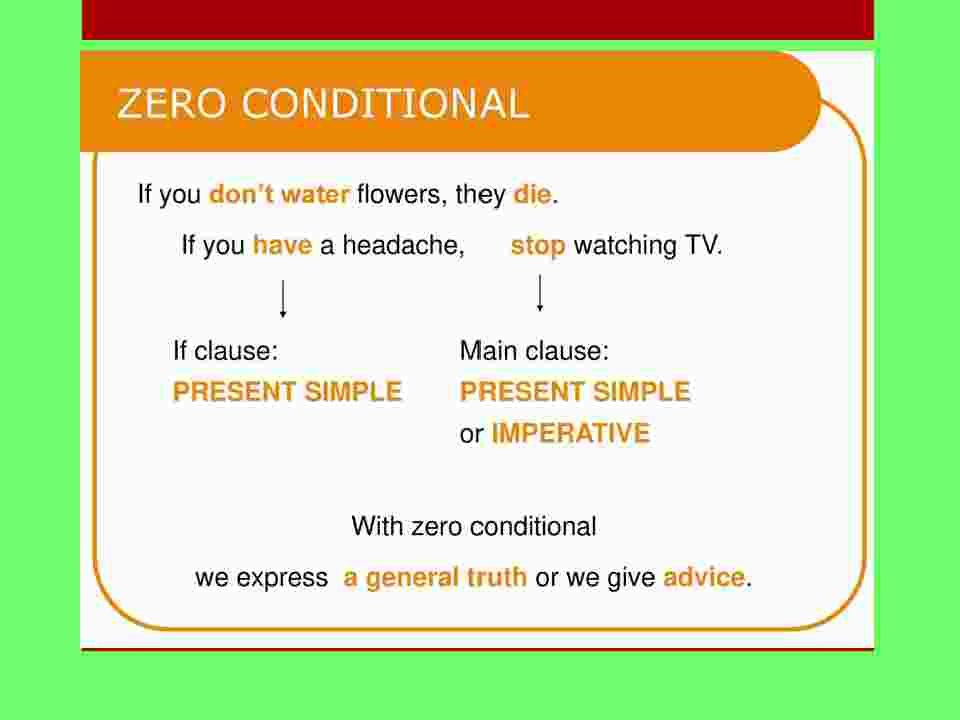 ZERO CONDITIONAL

If you don't water flowers, they die.

If you have a headache, stop watching TV.

If clause:
PRESENT SIMPLE

Main clause:
PRESENT SIMPLE
or IMPERATIVE

With zero conditional
we express a general truth or we give advice.